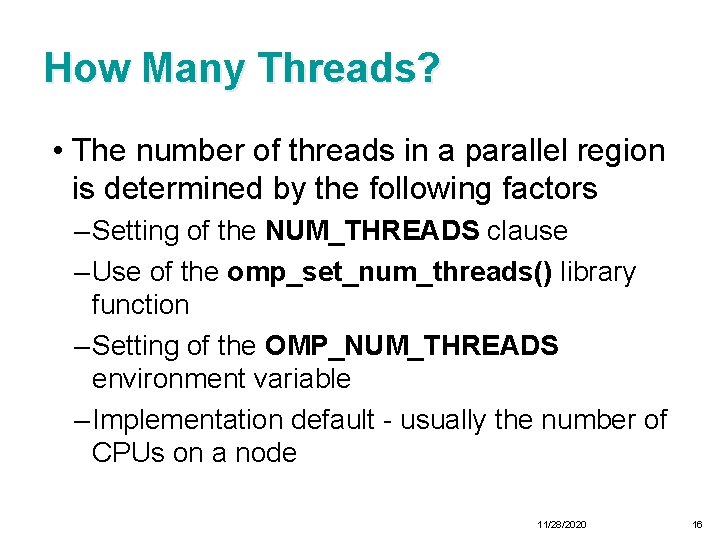 How Many Threads?

• The number of threads in a parallel region is determined by the following factors

– Setting of the NUM_THREADS clause

– Use of the omp_set_num_threads() library function

– Setting of the OMP_NUM_THREADS environment variable

– Implementation default - usually the number of CPUs on a node

11/28/2020

16